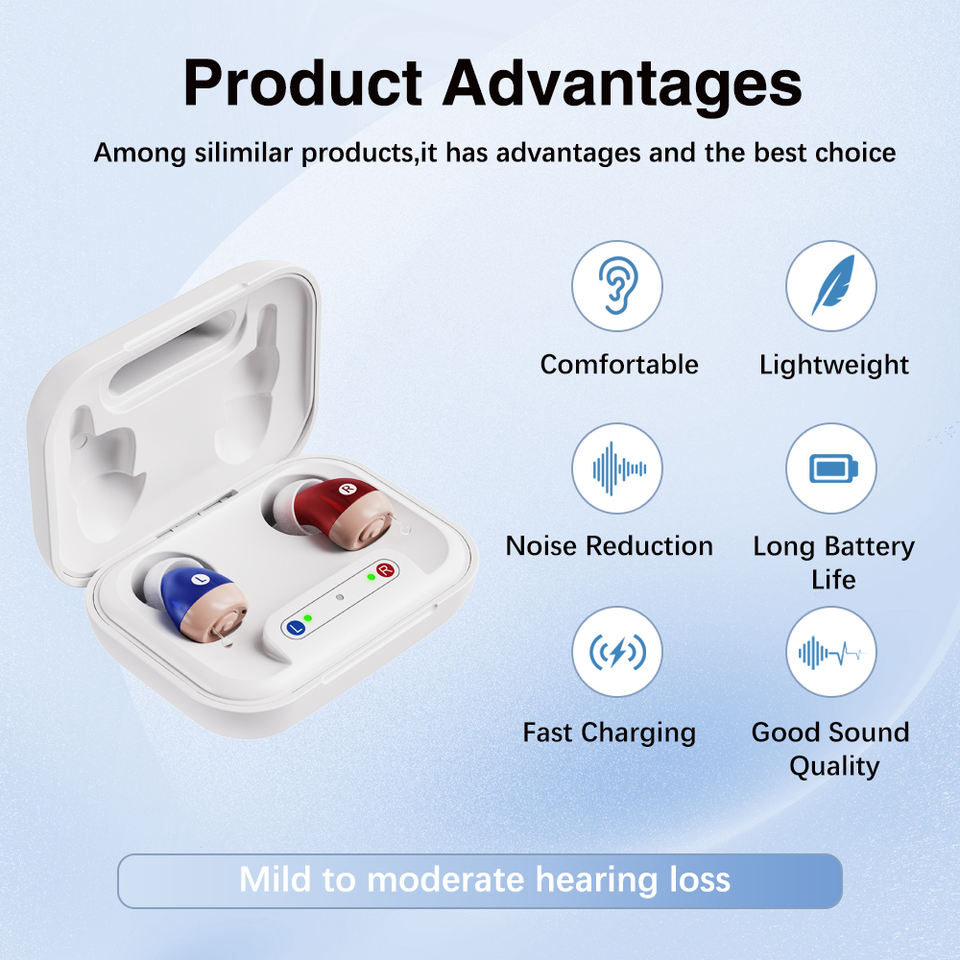 Product Advantages

Among silimilar products,it has advantages and the best choice

R

L

L

R

Comfortable

Lightweight

Noise Reduction

Long Battery Life

Fast Charging

Good Sound Quality

Mild to moderate hearing loss